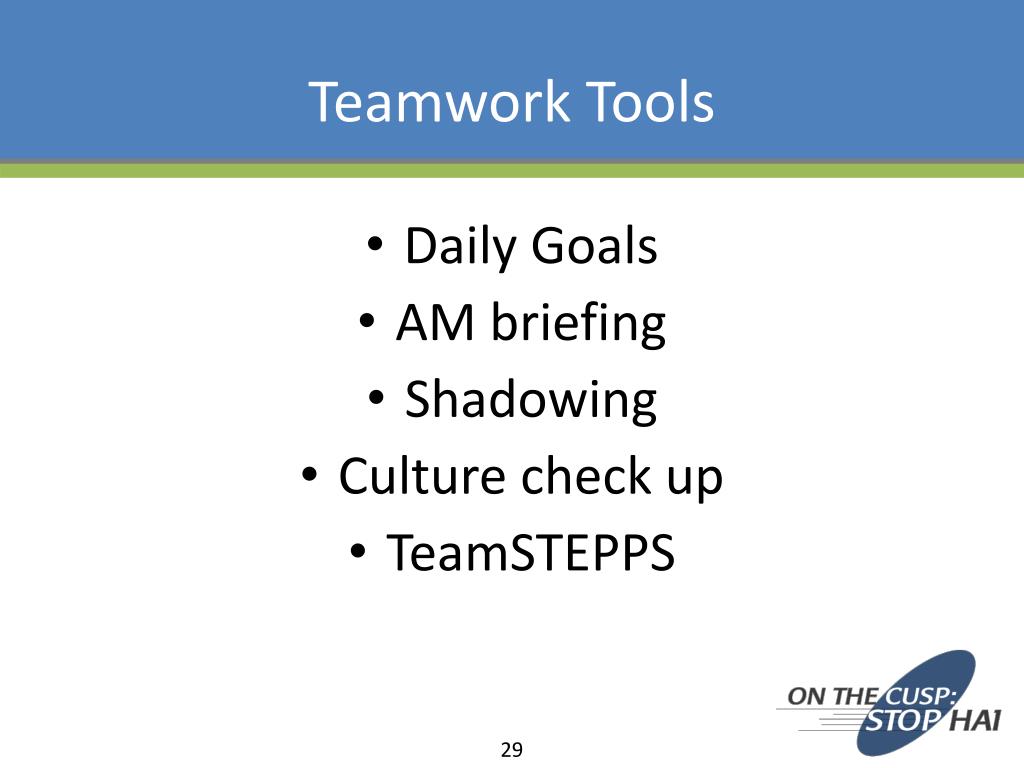 Teamwork Tools

• Daily Goals
• AM briefing
• Shadowing
• Culture check up
• TeamSTEPPS

ON THE CUSP: STOP HAI

29